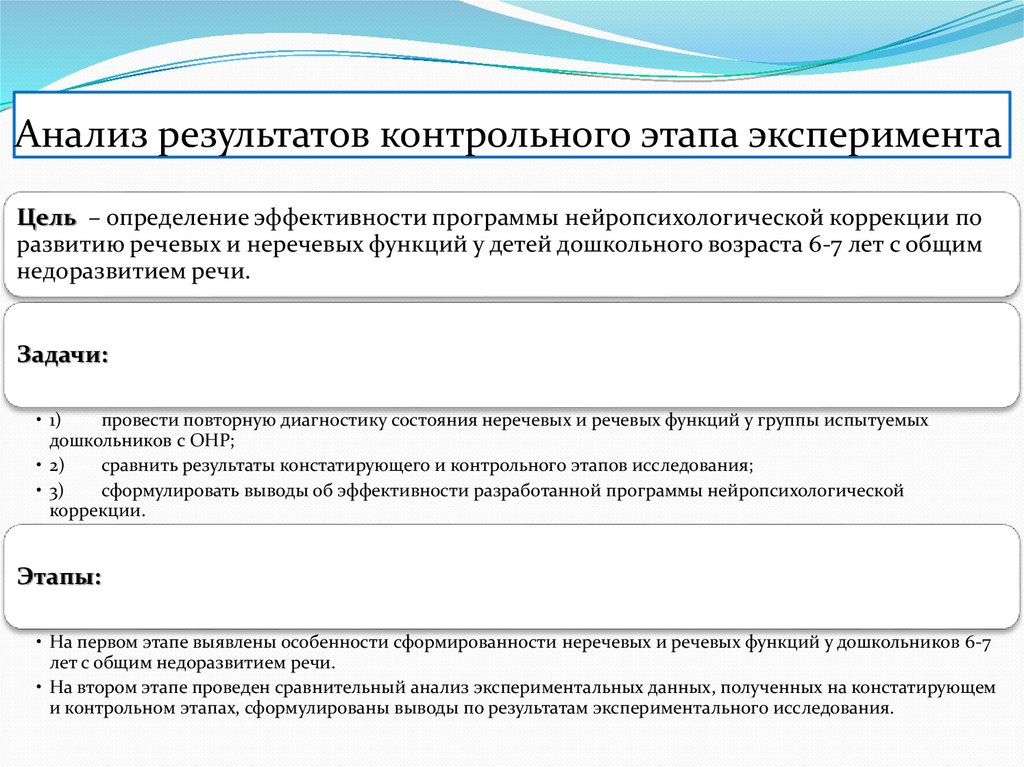 Анализ результатов контрольного этапа эксперимента

Цель – определение эффективности программы нейропсихологической коррекции по развитию речевых и неречевых функций у детей дошкольного возраста 6-7 лет с общим недоразвитием речи.

Задачи:

• 1) провести повторную диагностику состояния неречевых и речевых функций у группы испытуемых дошкольников с ОНР;
• 2) сравнить результаты констатирующего и контрольного этапов исследования;
• 3) сформулировать выводы об эффективности разработанной программы нейропсихологической коррекции.

Этапы:

• На первом этапе выявлены особенности сформированности неречевых и речевых функций у дошкольников 6-7 лет с общим недоразвитием речи.
• На втором этапе проведен сравнительный анализ экспериментальных данных, полученных на констатирующем и контрольном этапах, сформулированы выводы по результатам экспериментального исследования.